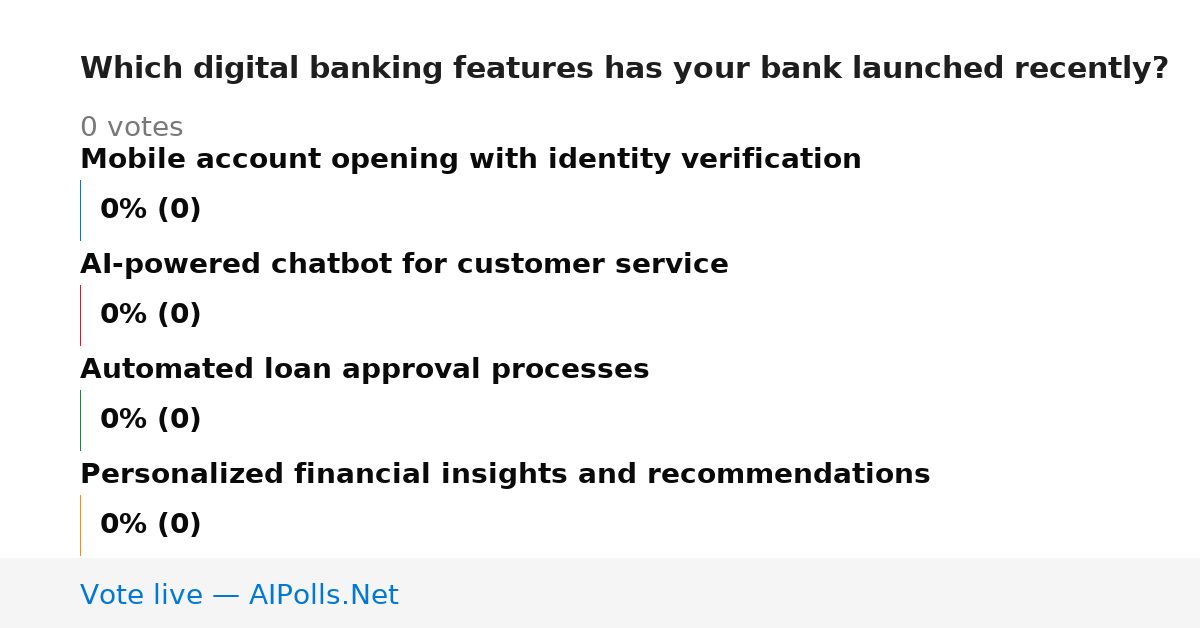 Which digital banking features has your bank launched recently?

0 votes

Mobile account opening with identity verification

0% (0)

AI-powered chatbot for customer service

0% (0)

Automated loan approval processes

0% (0)

Personalized financial insights and recommendations

0% (0)

Vote live — AIPolls.Net